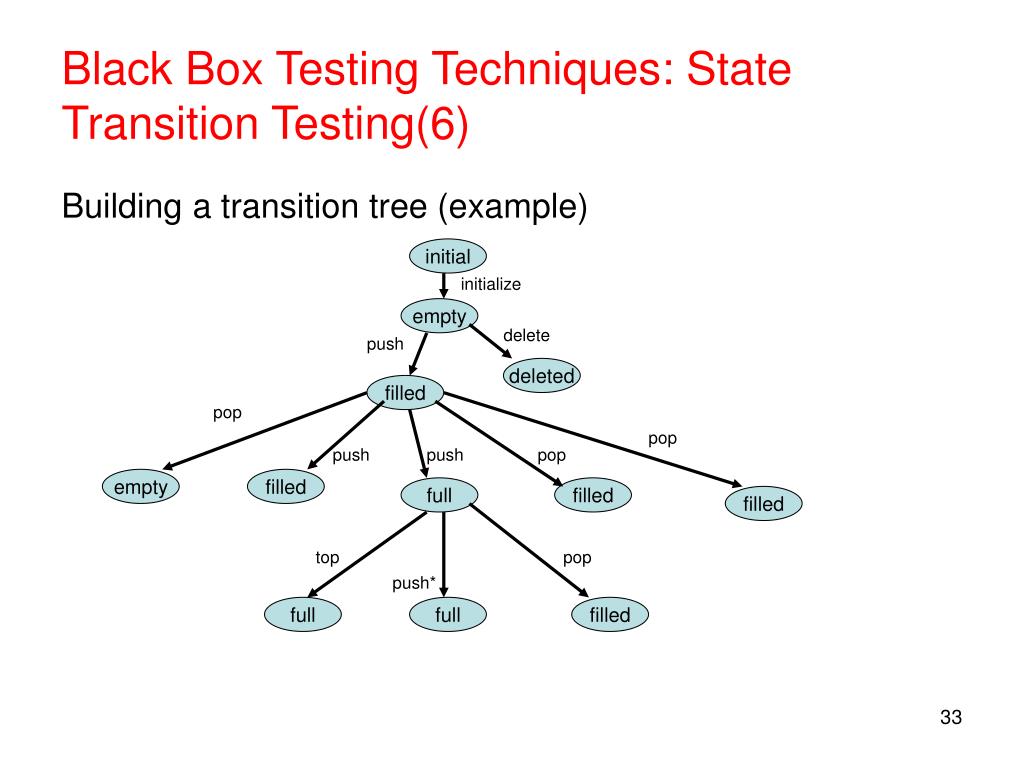 Black Box Testing Techniques: State Transition Testing(6)

Building a transition tree (example)

initial
initialize
empty
push
delete
deleted
filled
pop
push
push
pop
pop
empty
filled
full
filled
filled
top
push*
pop
full
full
filled

33